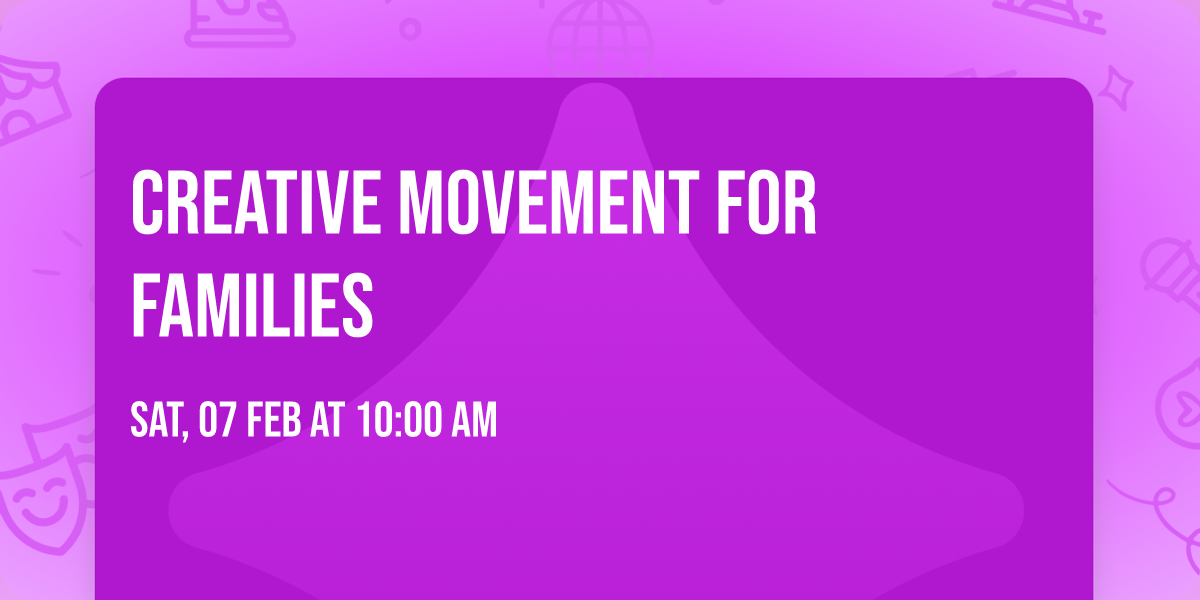 CREATIVE MOVEMENT FOR FAMILIES

SAT, 07 FEB AT 10:00 AM